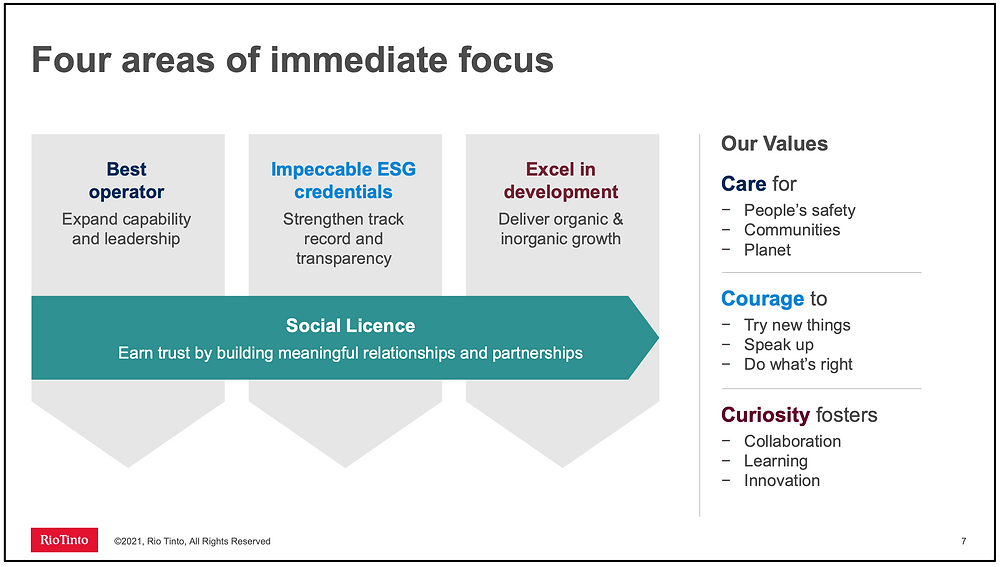 Four areas of immediate focus

Best operator
Expand capability and leadership

Impeccable ESG credentials
Strengthen track record and transparency

Excel in development
Deliver organic & inorganic growth

Social Licence
Earn trust by building meaningful relationships and partnerships

Our Values

Care for
− People's safety
− Communities
− Planet

Courage to
− Try new things
− Speak up
− Do what's right

Curiosity fosters
− Collaboration
− Learning
− Innovation

RioTinto ©2021, Rio Tinto, All Rights Reserved 7